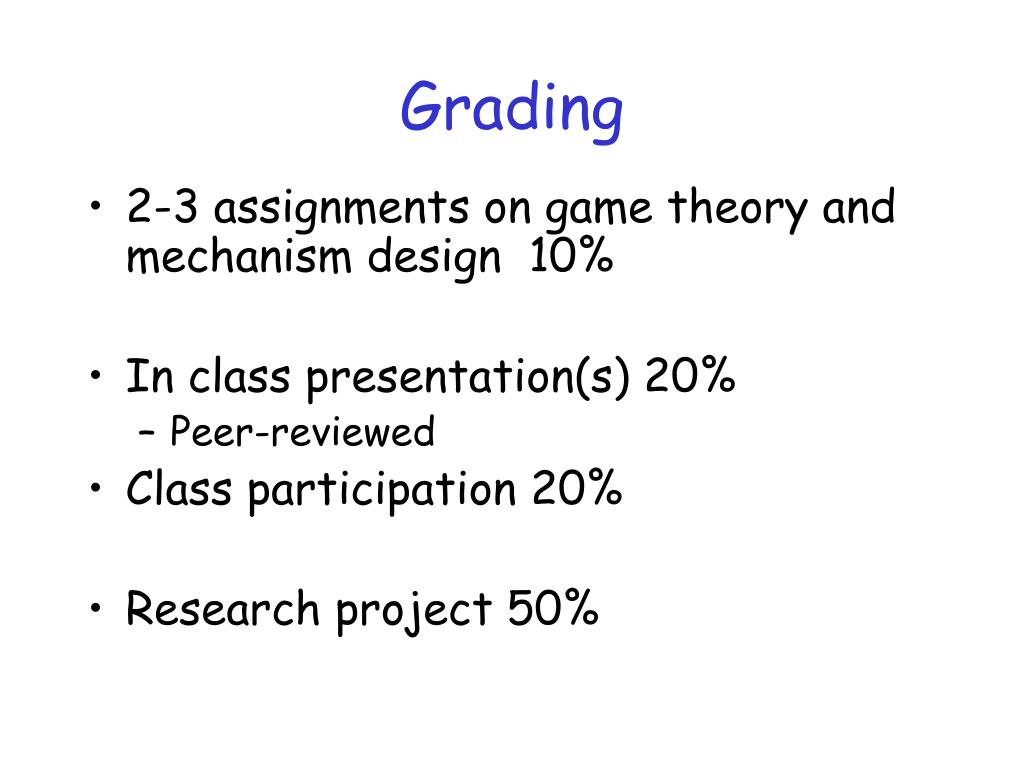 Grading

• 2-3 assignments on game theory and mechanism design 10%

• In class presentation(s) 20%
– Peer-reviewed

• Class participation 20%

• Research project 50%